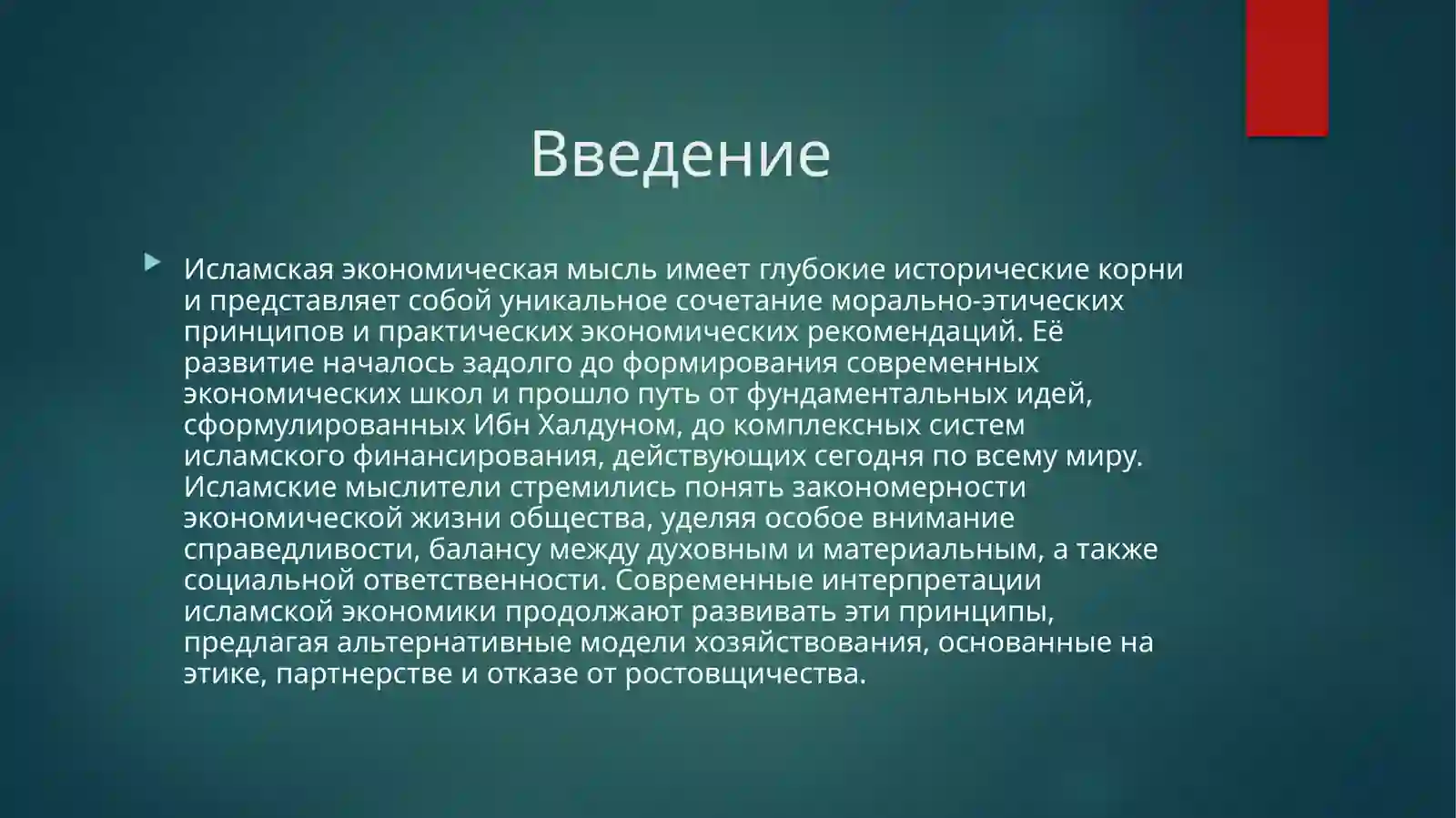 Введение

Исламская экономическая мысль имеет глубокие исторические корни и представляет собой уникальное сочетание морально-этических принципов и практических экономических рекомендаций. Её развитие началось задолго до формирования современных экономических школ и прошло путь от фундаментальных идей, сформулированных Ибн Халдуном, до комплексных систем исламского финансирования, действующих сегодня по всему миру. Исламские мыслители стремились понять закономерности экономической жизни общества, уделяя особое внимание справедливости, балансу между духовным и материальным, а также социальной ответственности. Современные интерпретации исламской экономики продолжают развивать эти принципы, предлагая альтернативные модели хозяйствования, основанные на этике, партнерстве и отказе от ростовщичества.